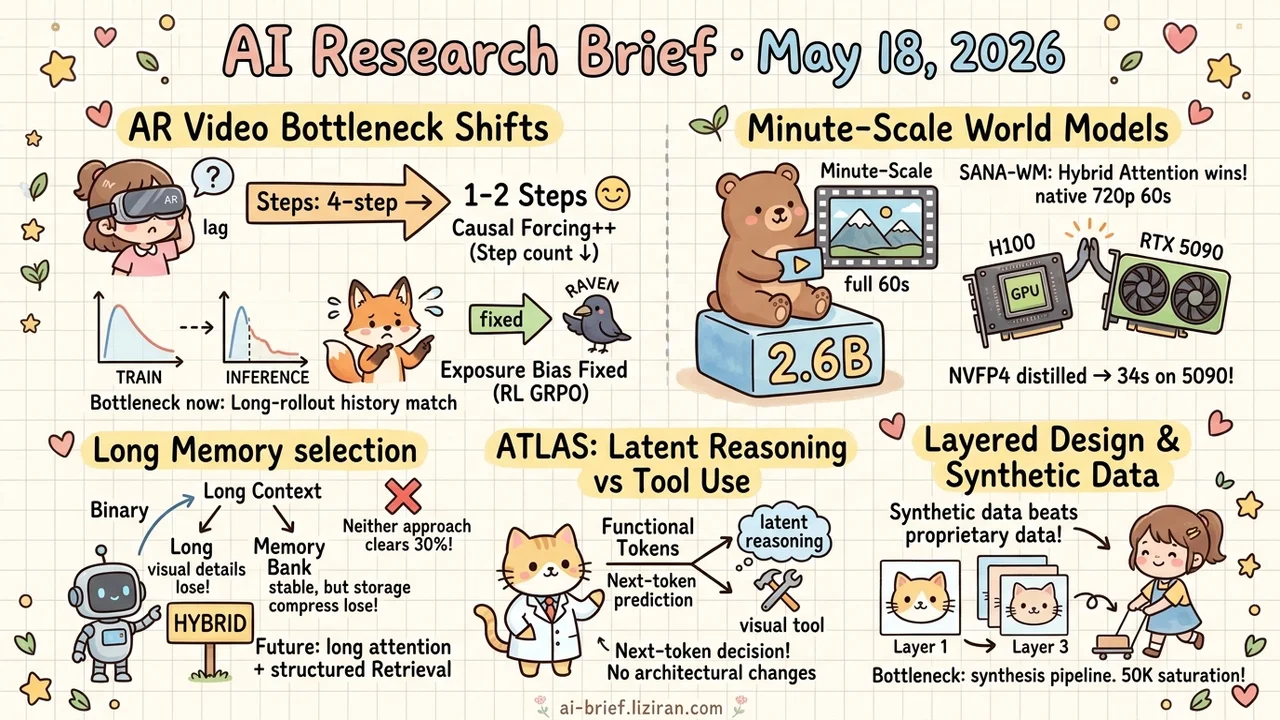 AI Research Brief · May 18, 2026

AR Video Bottleneck Shifts

AR

?

lag

Steps: 4-step →

1-2 Steps

Causal Forcing++ (Step count ↓)

TRAIN

INFERENCE

fixed

RAVEN

Exposure Bias Fixed (RL GRPO)

Bottleneck now: Long-rollout history match

Minute-Scale World Models

Minute-Scale

full 60s

2.6B

SANA-WM: Hybrid Attention wins! native 720p 60s

H100

GPU

RTX 5090

NVFP4 distilled → 34s on 5090!

Long Memory selection

Binary

Long Context

Long visual details lose!

Memory Bank stable, but storage compress lose!

Neither approach clears 30%!

HYBRID

Future: long attention + structured Retrieval

ATLAS: Latent Reasoning vs Tool Use

Functional Tokens

Next-token prediction

latent reasoning

visual tool

Next-token decision! No architectural changes

Layered Design & Synthetic Data

Synthetic data beats proprietary data!

Layer 1

Layer 3

Bottleneck: synthesis pipeline. 50K saturation!

ai-brief.liziran.com